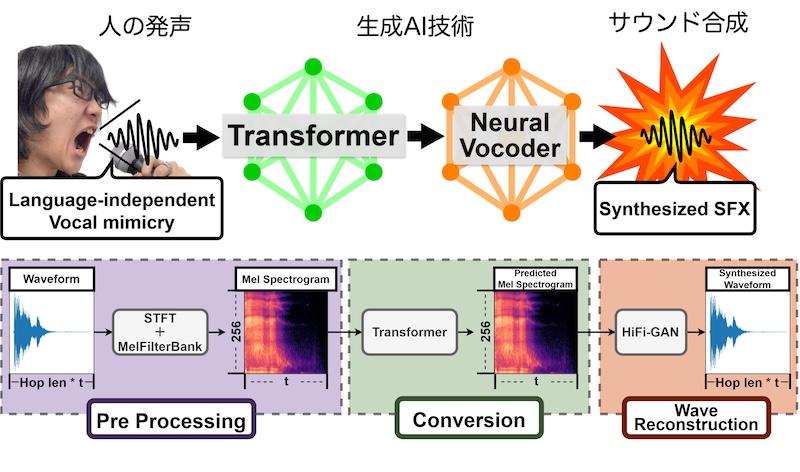 人の発声

生成AI技術

サウンド合成

Language-independent Vocal mimicry

Transformer

Neural Vocoder

Synthesized SFX

Waveform

Hop len * t

STFT + MelFilterBank

Mel Spectrogram

256

t

Pre Processing

Transformer

Predicted Mel Spectrogram

256

t

Conversion

HiFi-GAN

Synthesized Waveform

Hop len * t

Wave Reconstruction